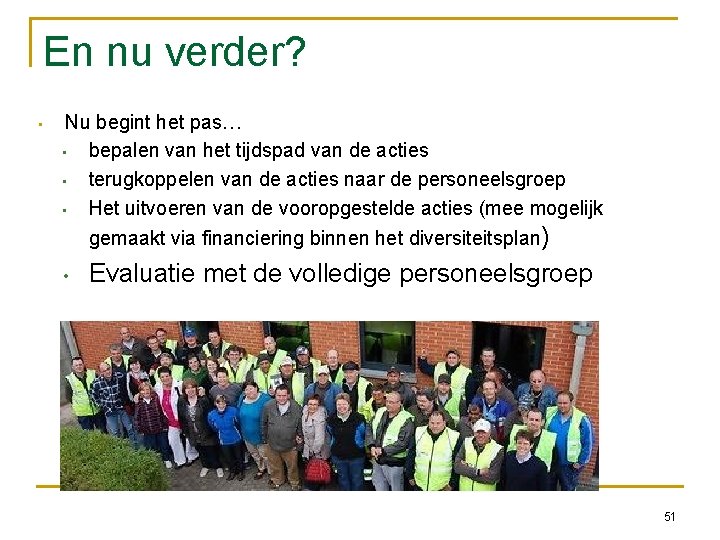 En nu verder?

- Nu begint het pas…
  - bepalen van het tijdspad van de acties
  - terugkoppelen van de acties naar de personeelsgroep
  - Het uitvoeren van de vooropgestelde acties (mee mogelijk gemaakt via financiering binnen het diversiteitsplan)
  - Evaluatie met de volledige personeelsgroep

51